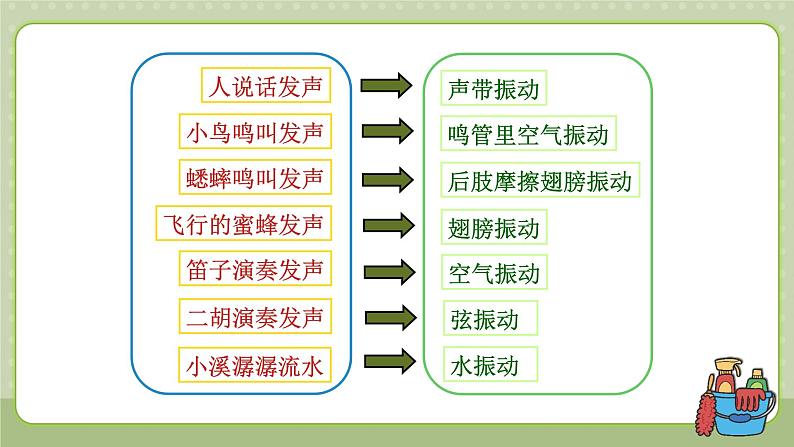 人说话发声
小鸟鸣叫发声
蟋蟀鸣叫发声
飞行的蜜蜂发声
笛子演奏发声
二胡演奏发声
小溪潺潺流水

声带振动
鸣管里空气振动
后肢摩擦翅膀振动
翅膀振动
空气振动
弦振动
水振动